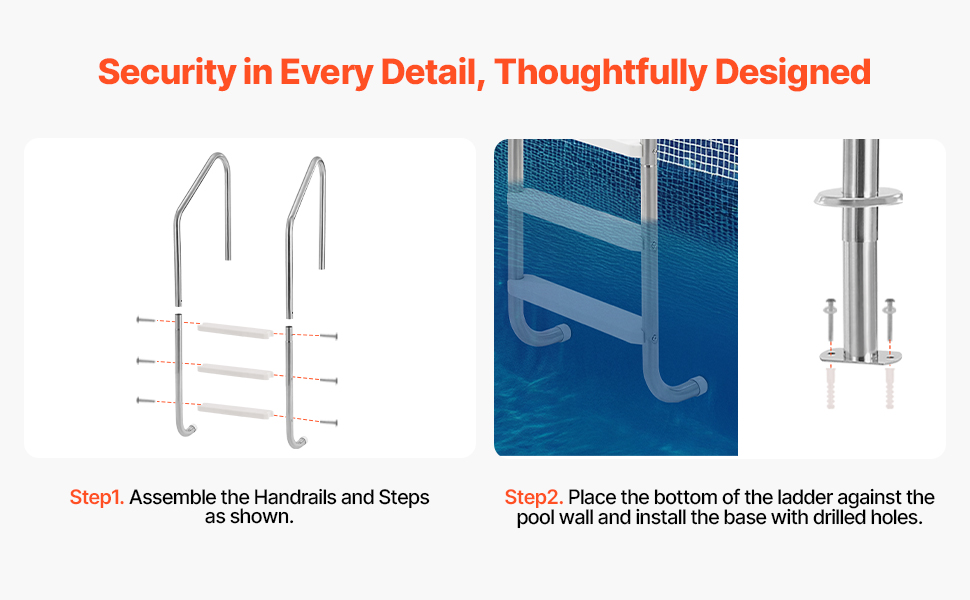 Security in Every Detail, Thoughtfully Designed

Step1. Assemble the Handrails and Steps as shown.

Step2. Place the bottom of the ladder against the pool wall and install the base with drilled holes.